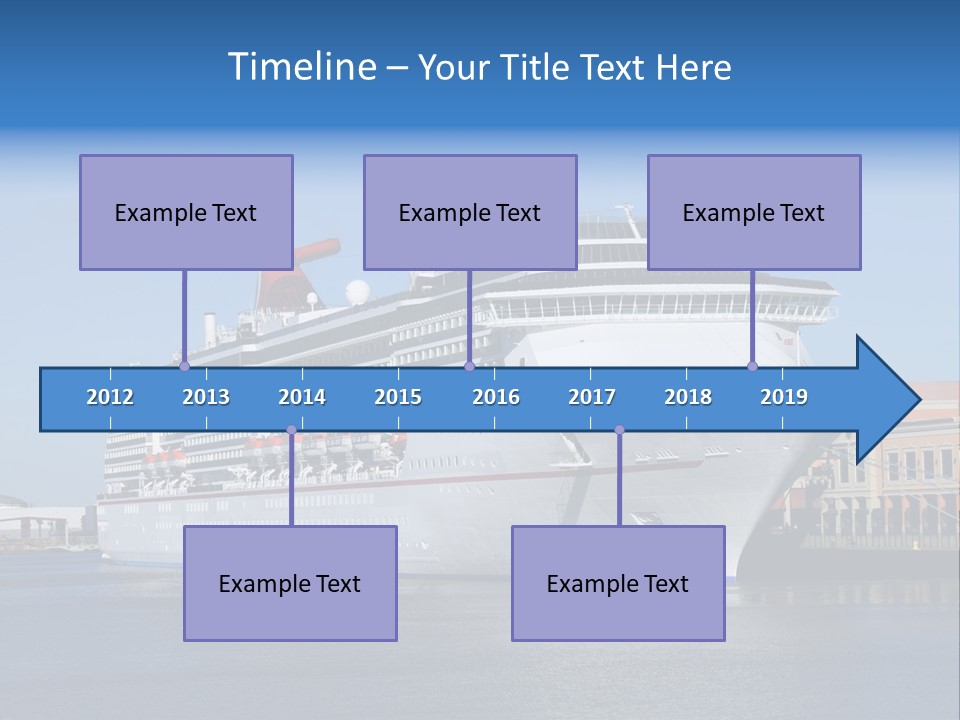 Timeline – Your Title Text Here

Example Text

Example Text

Example Text

2012 2013 2014 2015 2016 2017 2018 2019

Example Text

Example Text